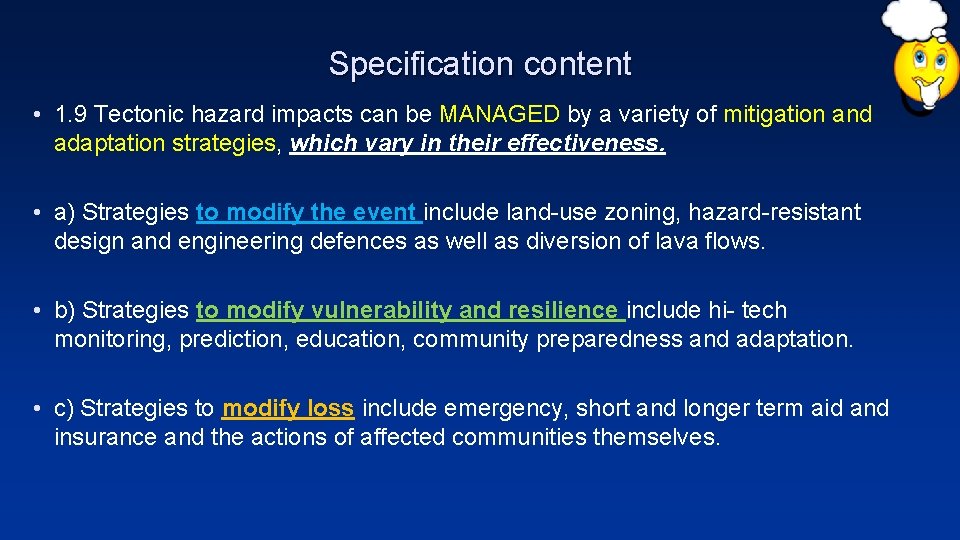 Specification content

• 1.9 Tectonic hazard impacts can be MANAGED by a variety of mitigation and adaptation strategies, which vary in their effectiveness.

• a) Strategies to modify the event include land-use zoning, hazard-resistant design and engineering defences as well as diversion of lava flows.

• b) Strategies to modify vulnerability and resilience include hi- tech monitoring, prediction, education, community preparedness and adaptation.

• c) Strategies to modify loss include emergency, short and longer term aid and insurance and the actions of affected communities themselves.